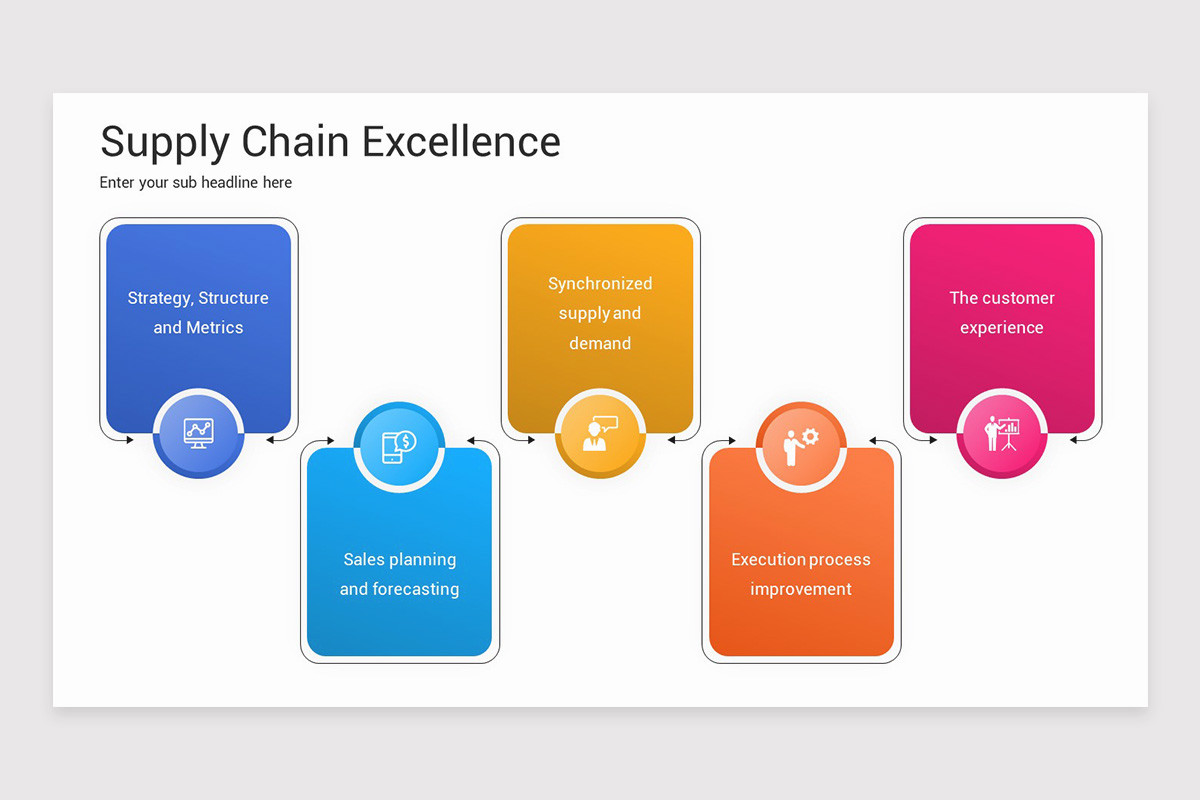 Supply Chain Excellence

Enter your sub headline here

Strategy, Structure and Metrics

Sales planning and forecasting

Synchronized supply and demand

Execution process improvement

The customer experience